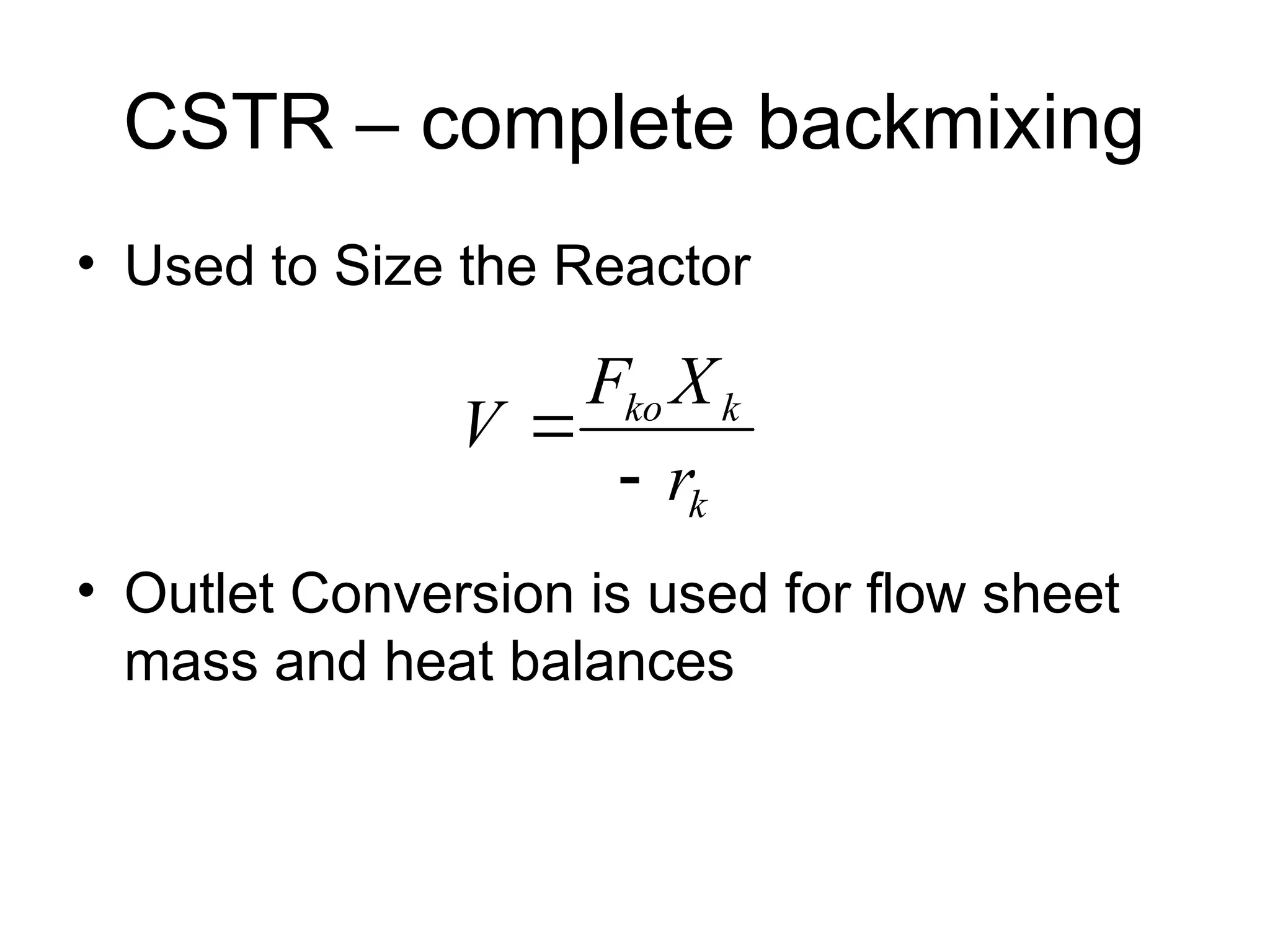 CSTR – complete backmixing

• Used to Size the Reactor

$V = \frac{F_{ko} X_k}{- r_k}$

• Outlet Conversion is used for flow sheet mass and heat balances